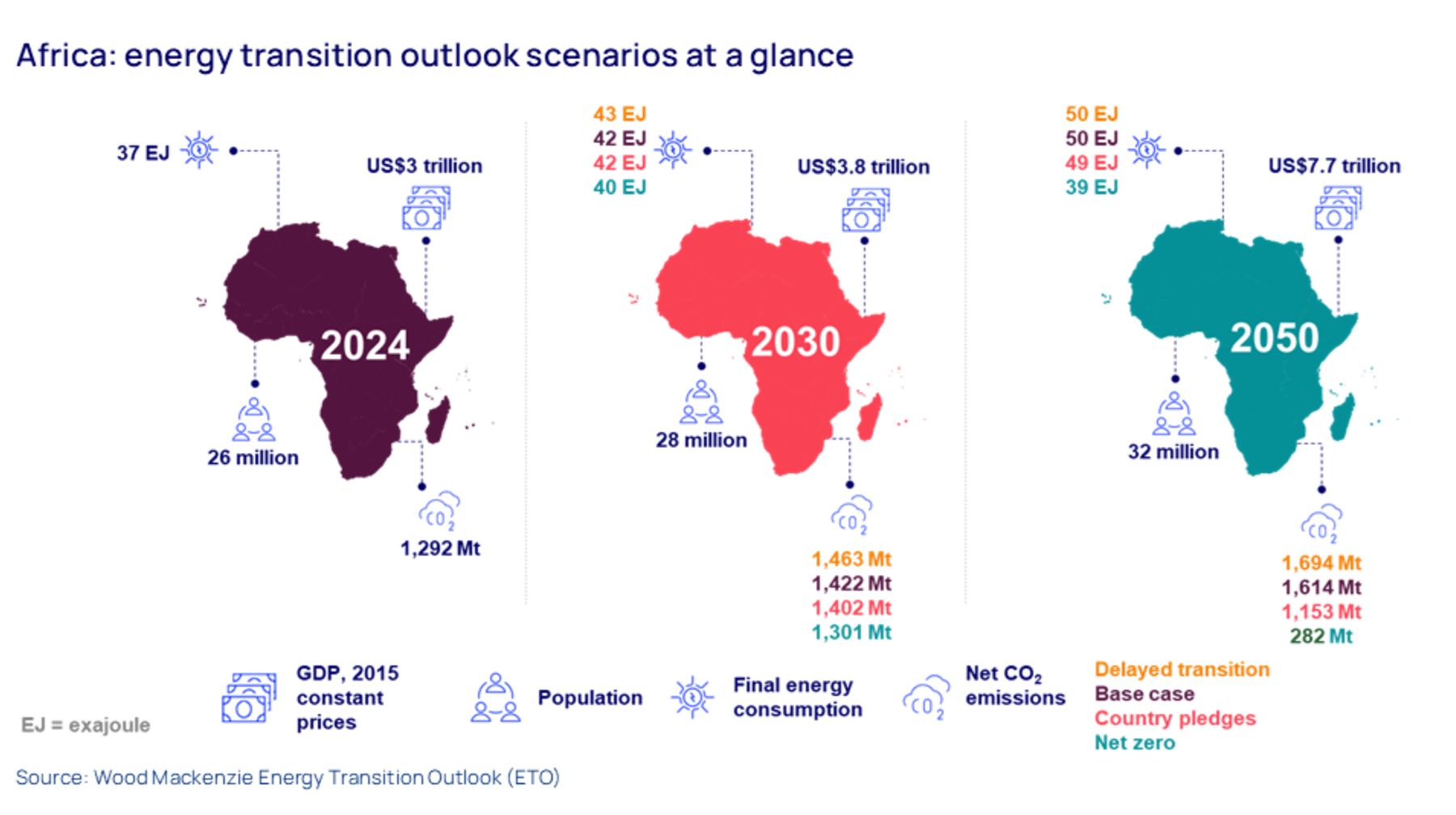 Africa: energy transition outlook scenarios at a glance

37 EJ

US$3 trillion

2024

26 million

$CO_2$

1,292 Mt

43 EJ
42 EJ
42 EJ
40 EJ

US$3.8 trillion

2030

28 million

$CO_2$

1,463 Mt
1,422 Mt
1,402 Mt
1,301 Mt

50 EJ
50 EJ
49 EJ
39 EJ

US$7.7 trillion

2050

32 million

$CO_2$

1,694 Mt
1,614 Mt
1,153 Mt
282 Mt

EJ = exajoule

GDP, 2015 constant prices

Population

Final energy consumption

$CO_2$

Net $CO_2$ emissions

Delayed transition
Base case
Country pledges
Net zero

Source: Wood Mackenzie Energy Transition Outlook (ETO)